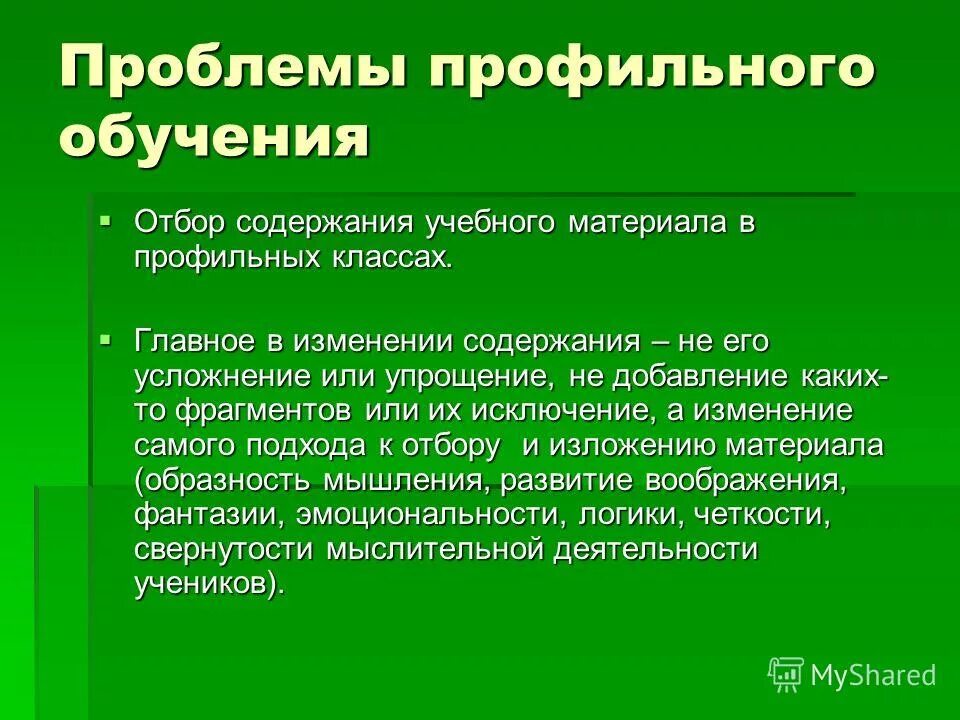 Проблемы профильного обучения

▪ Отбор содержания учебного материала в профильных классах.

▪ Главное в изменении содержания – не его усложнение или упрощение, не добавление каких-то фрагментов или их исключение, а изменение самого подхода к отбору и изложению материала (образность мышления, развитие воображения, фантазии, эмоциональности, логики, четкости, свернутости мыслительной деятельности учеников).

MyShared